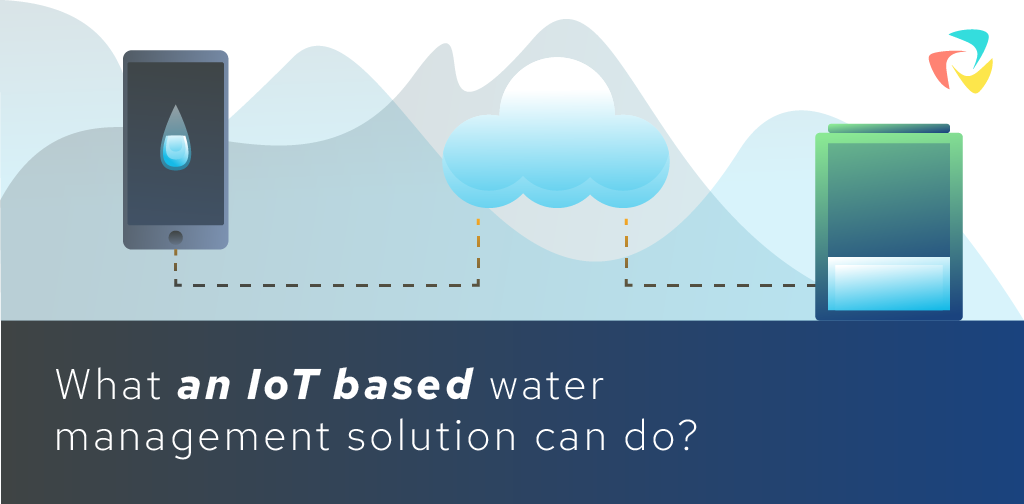 What an IoT based water management solution can do?